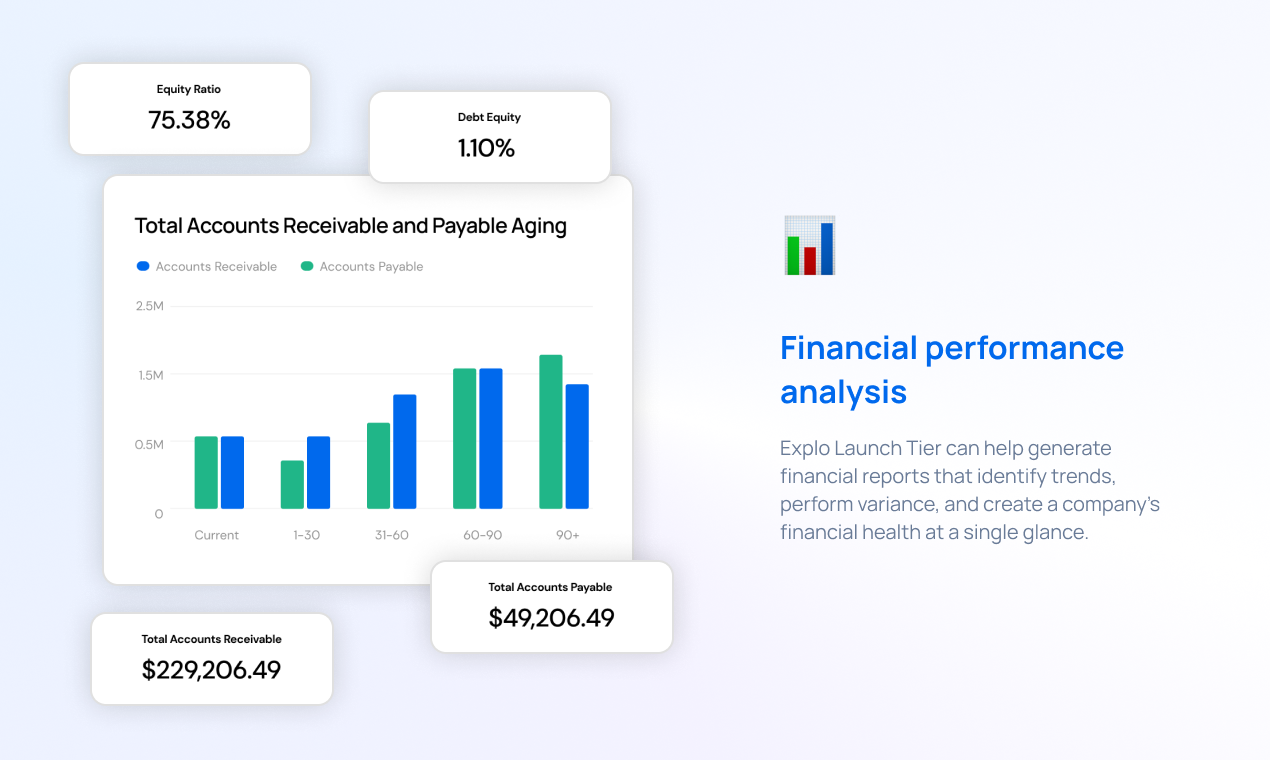 Equity Ratio
75.38%

Debt Equity
1.10%

Total Accounts Receivable and Payable Aging

Accounts Receivable
Accounts Payable

2.5M
1.5M
0.5M
0

Current
1-30
31-60
60-90
90+

Total Accounts Payable
$49,206.49

Total Accounts Receivable
$229,206.49

Financial performance analysis

Explo Launch Tier can help generate financial reports that identify trends, perform variance, and create a company's financial health at a single glance.